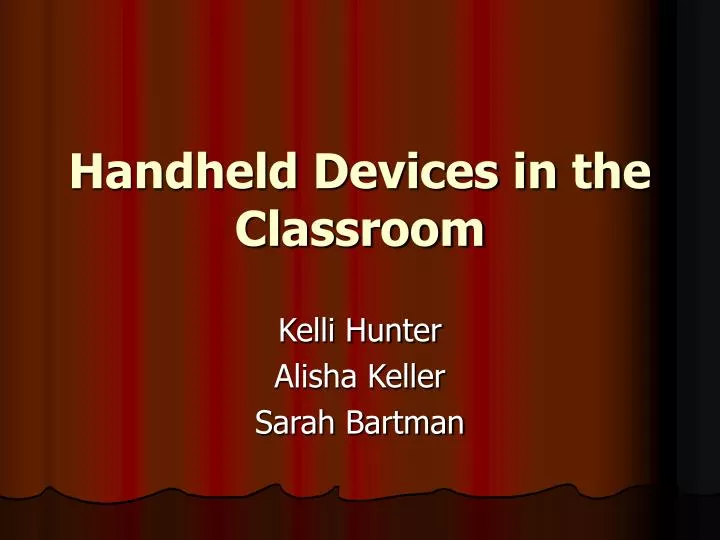 Handheld Devices in the Classroom

Kelli Hunter
Alisha Keller
Sarah Bartman